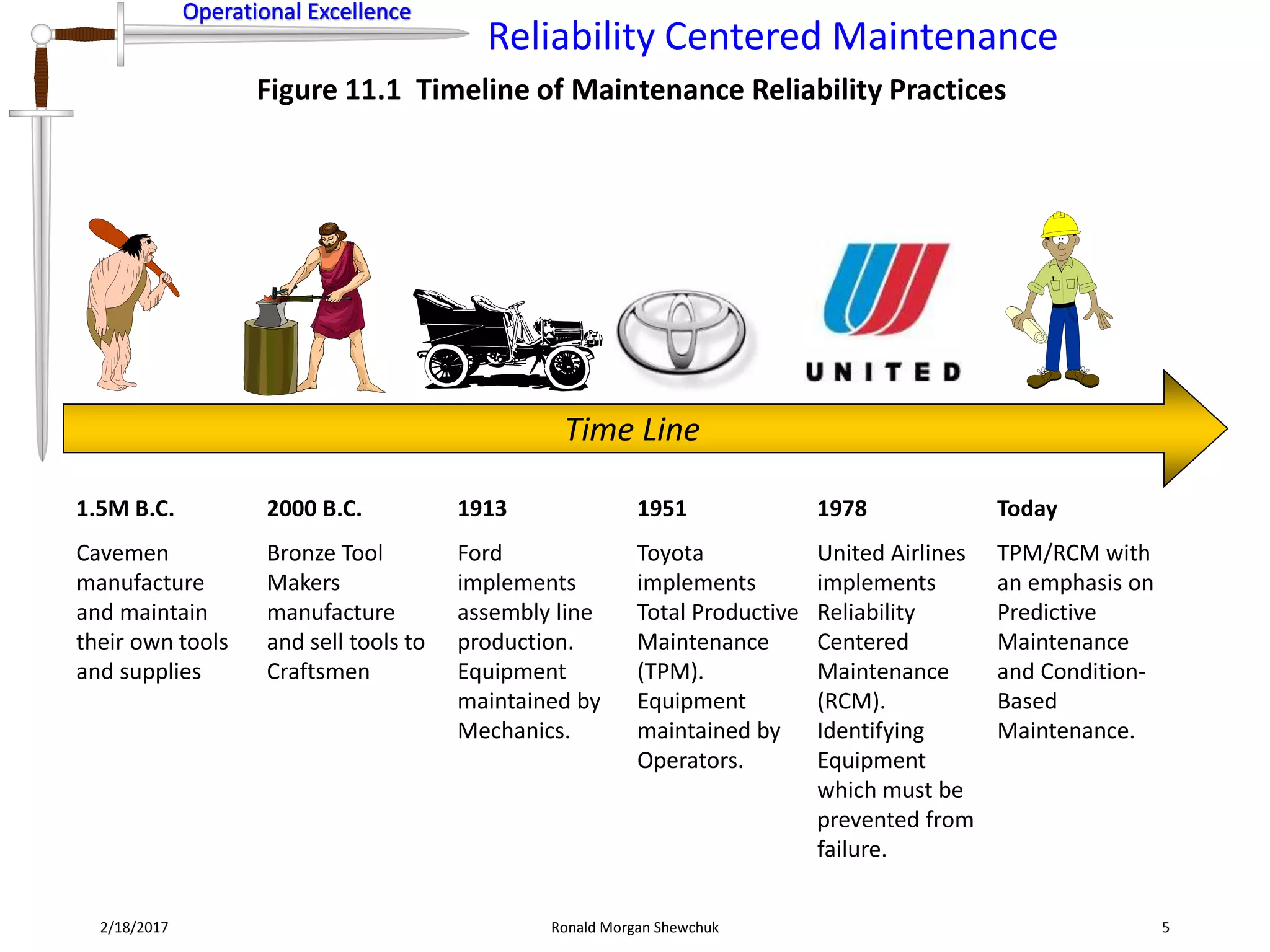 Operational Excellence

Reliability Centered Maintenance

Figure 11.1 Timeline of Maintenance Reliability Practices

UNITED

Time Line

1.5M B.C.

Cavemen manufacture and maintain their own tools and supplies

2000 B.C.

Bronze Tool Makers manufacture and sell tools to Craftsmen

1913

Ford implements assembly line production. Equipment maintained by Mechanics.

1951

Toyota implements Total Productive Maintenance (TPM). Equipment maintained by Operators.

1978

United Airlines implements Reliability Centered Maintenance (RCM). Identifying Equipment which must be prevented from failure.

Today

TPM/RCM with an emphasis on Predictive Maintenance and Condition-Based Maintenance.

2/18/2017

Ronald Morgan Shewchuk

5